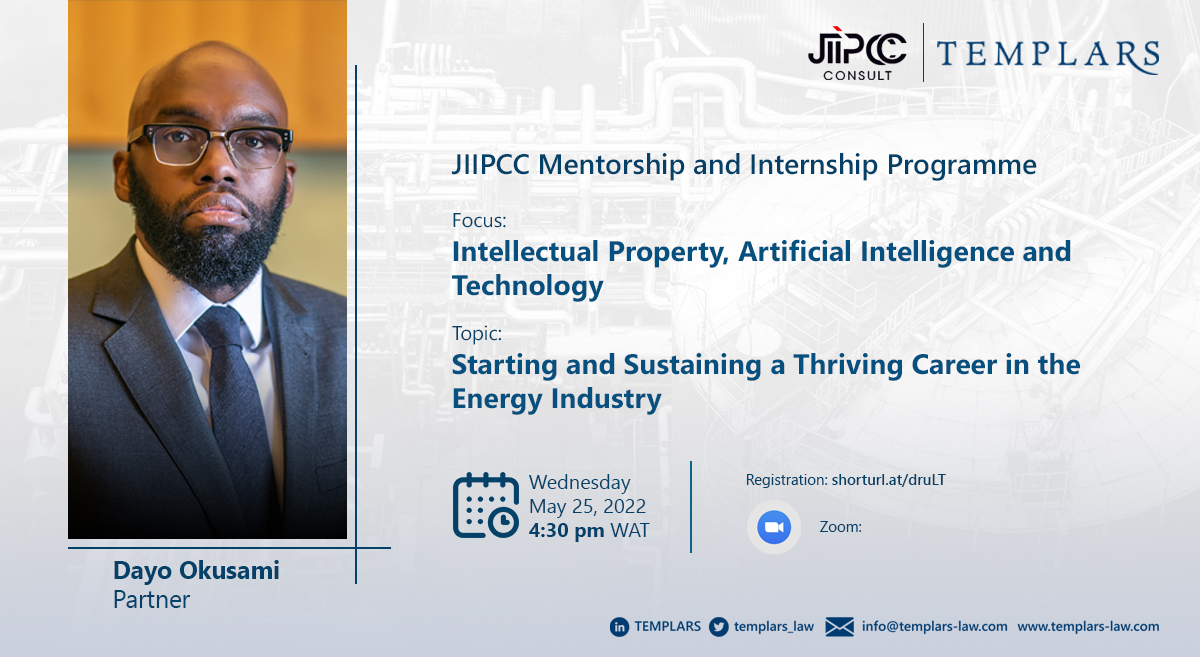 JIIPCC
CONSULT

TEMPLARS

JIIPCC Mentorship and Internship Programme

Focus:
Intellectual Property, Artificial Intelligence and Technology

Topic:
Starting and Sustaining a Thriving Career in the Energy Industry

Wednesday
May 25, 2022
4:30 pm WAT

Registration: shorturl.at/druLT

Zoom:

Dayo Okusami
Partner

TEMPLARS templars_law info@templars-law.com www.templars-law.com